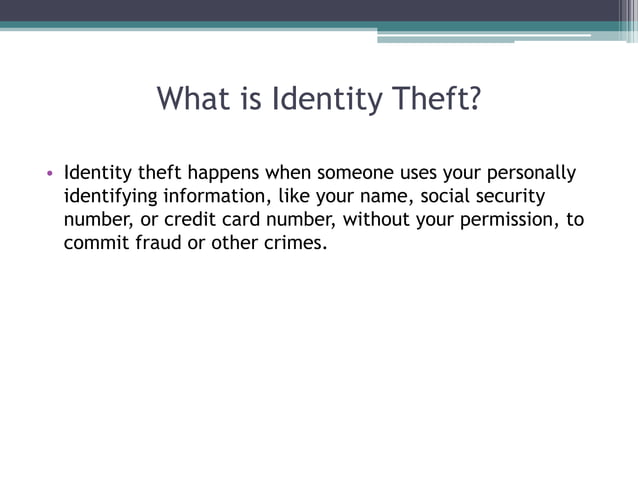 What is Identity Theft?

• Identity theft happens when someone uses your personally identifying information, like your name, social security number, or credit card number, without your permission, to commit fraud or other crimes.